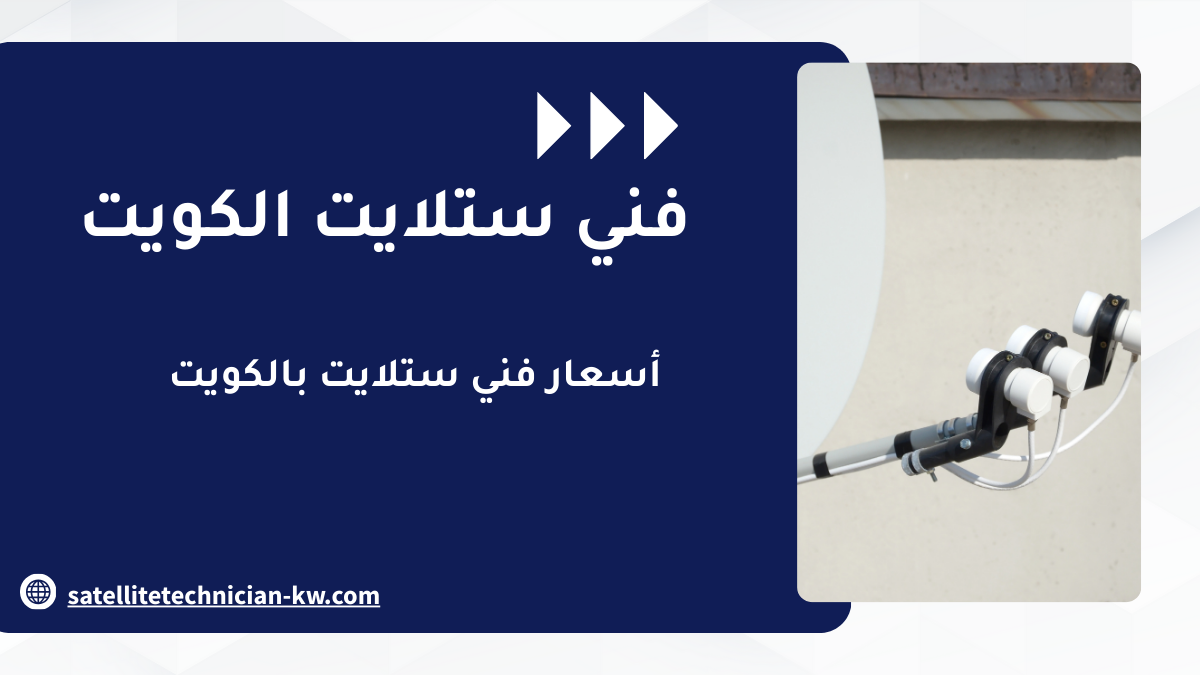 فني ستلايت الكويت

أسعار فني ستلايت بالكويت

satellitetechnician-kw.com